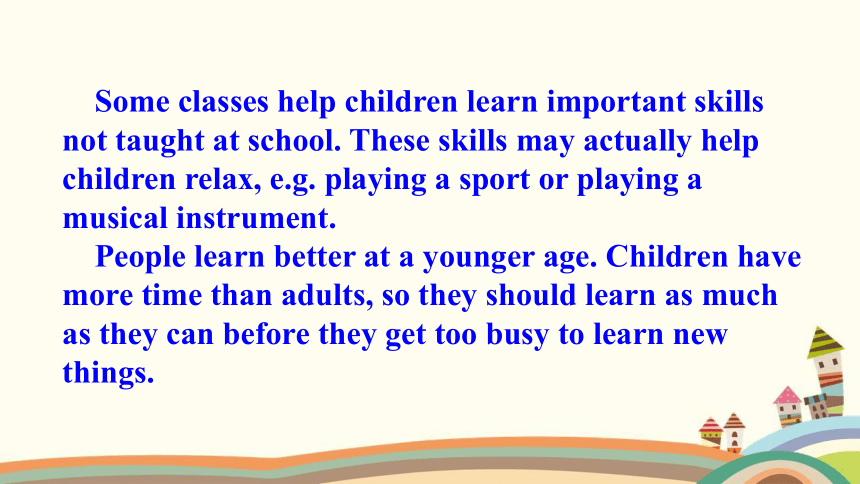 Some classes help children learn important skills not taught at school. These skills may actually help children relax, e.g. playing a sport or playing a musical instrument.

People learn better at a younger age. Children have more time than adults, so they should learn as much as they can before they get too busy to learn new things.